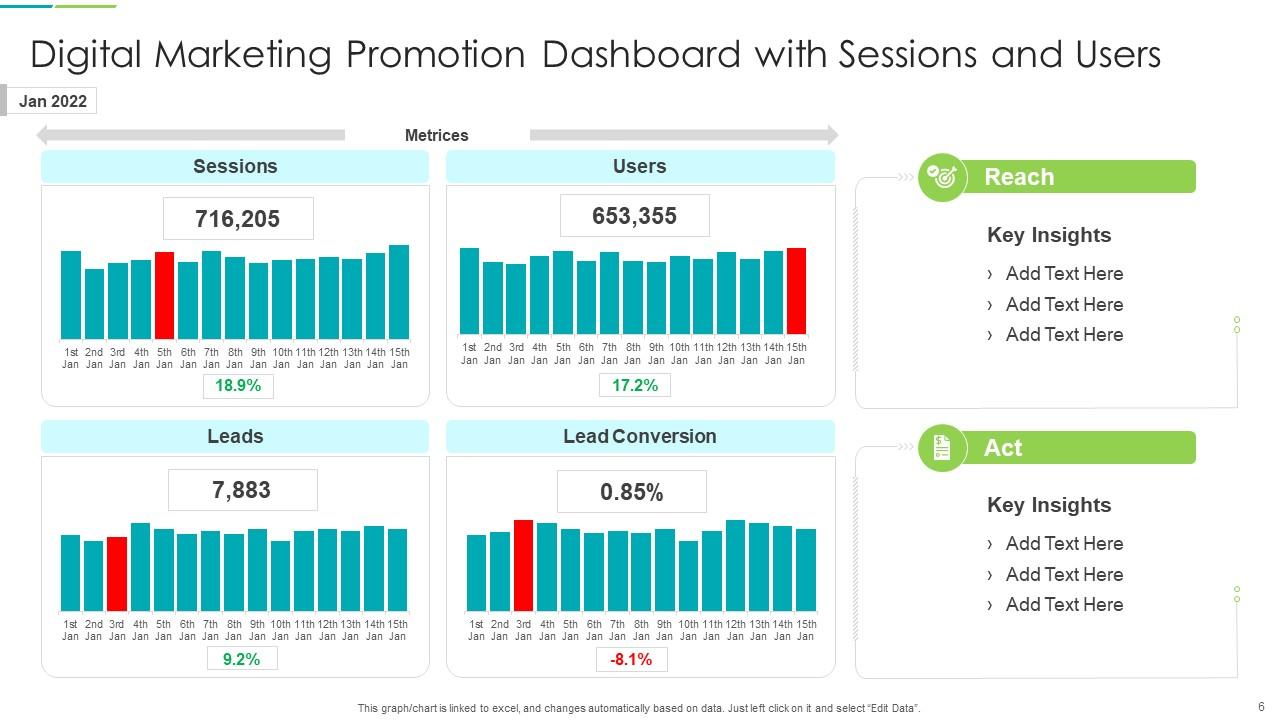 Digital Marketing Promotion Dashboard with Sessions and Users

Jan 2022

Metrices

Sessions

716,205

1st Jan 2nd Jan 3rd Jan 4th Jan 5th Jan 6th Jan 7th Jan 8th Jan 9th Jan 10th Jan 11th Jan 12th Jan 13th Jan 14th Jan 15th Jan

18.9%

Users

653,355

1st Jan 2nd Jan 3rd Jan 4th Jan 5th Jan 6th Jan 7th Jan 8th Jan 9th Jan 10th Jan 11th Jan 12th Jan 13th Jan 14th Jan 15th Jan

17.2%

Leads

7,883

1st Jan 2nd Jan 3rd Jan 4th Jan 5th Jan 6th Jan 7th Jan 8th Jan 9th Jan 10th Jan 11th Jan 12th Jan 13th Jan 14th Jan 15th Jan

9.2%

Lead Conversion

0.85%

1st Jan 2nd Jan 3rd Jan 4th Jan 5th Jan 6th Jan 7th Jan 8th Jan 9th Jan 10th Jan 11th Jan 12th Jan 13th Jan 14th Jan 15th Jan

-8.1%

Reach

Key Insights
› Add Text Here
› Add Text Here
› Add Text Here

Act

Key Insights
› Add Text Here
› Add Text Here
› Add Text Here

This graph/chart is linked to excel, and changes automatically based on data. Just left click on it and select "Edit Data".

6